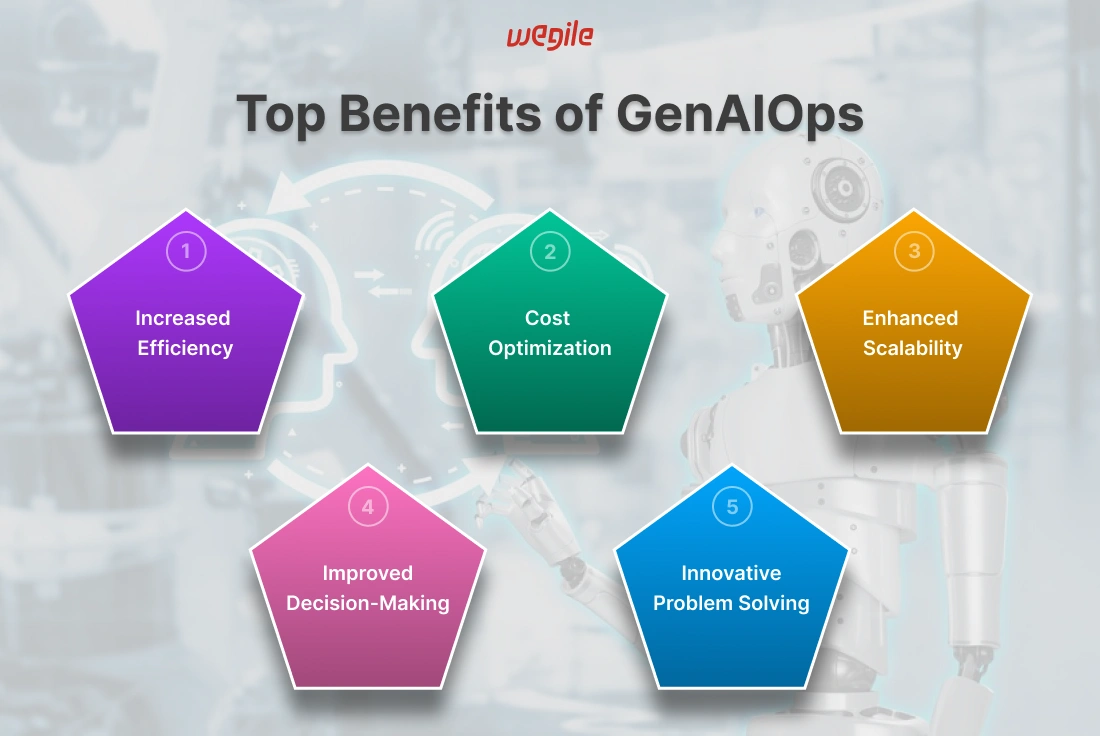 wegile

Top Benefits of GenAIOps

1
Increased Efficiency

2
Cost Optimization

3
Enhanced Scalability

4
Improved Decision-Making

5
Innovative Problem Solving